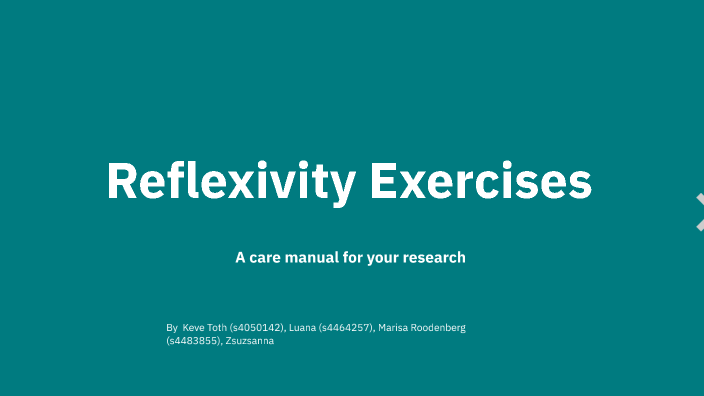 Reflexivity Exercises

A care manual for your research

By Keve Toth (s4050142), Luana (s4464257), Marisa Roodenberg (s4483855), Zsuzsanna